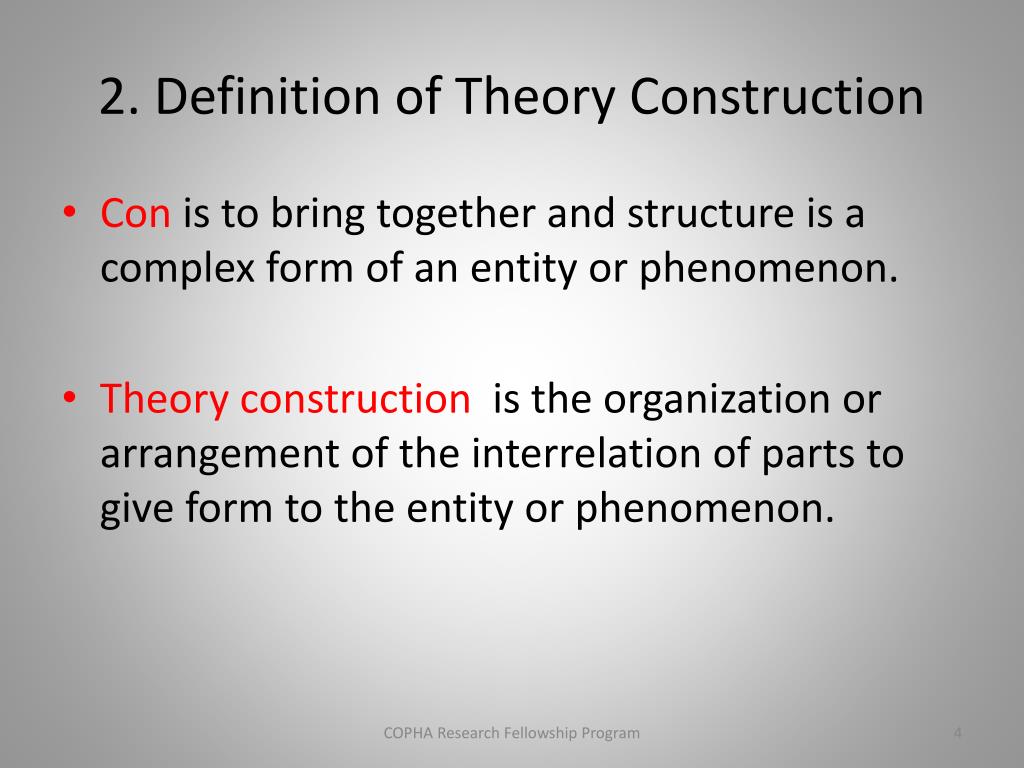 2. Definition of Theory Construction

• Con is to bring together and structure is a complex form of an entity or phenomenon.

• Theory construction is the organization or arrangement of the interrelation of parts to give form to the entity or phenomenon.

COPHA Research Fellowship Program

4